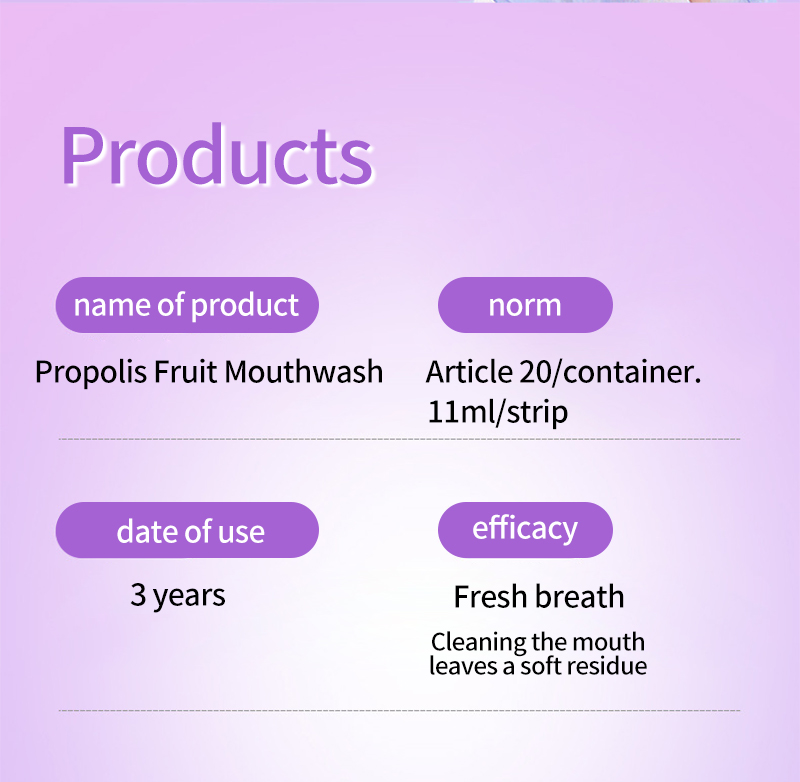 Products

name of product

Propolis Fruit Mouthwash

norm

Article 20/container.
11ml/strip

date of use

3 years

efficacy

Fresh breath

Cleaning the mouth
leaves a soft residue